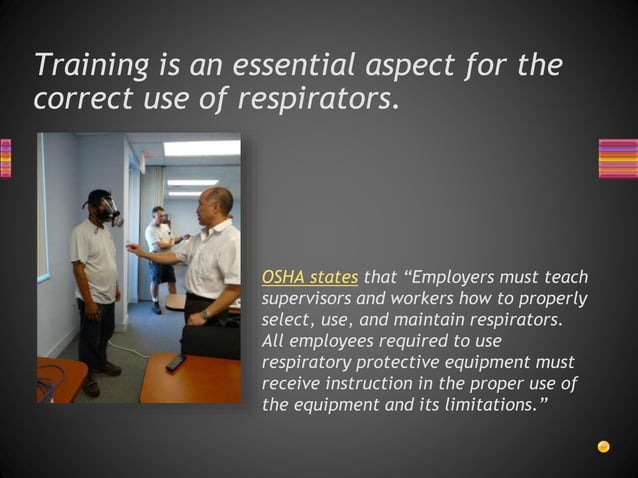 Training is an essential aspect for the correct use of respirators.

OSHA states that “Employers must teach supervisors and workers how to properly select, use, and maintain respirators. All employees required to use respiratory protective equipment must receive instruction in the proper use of the equipment and its limitations.”